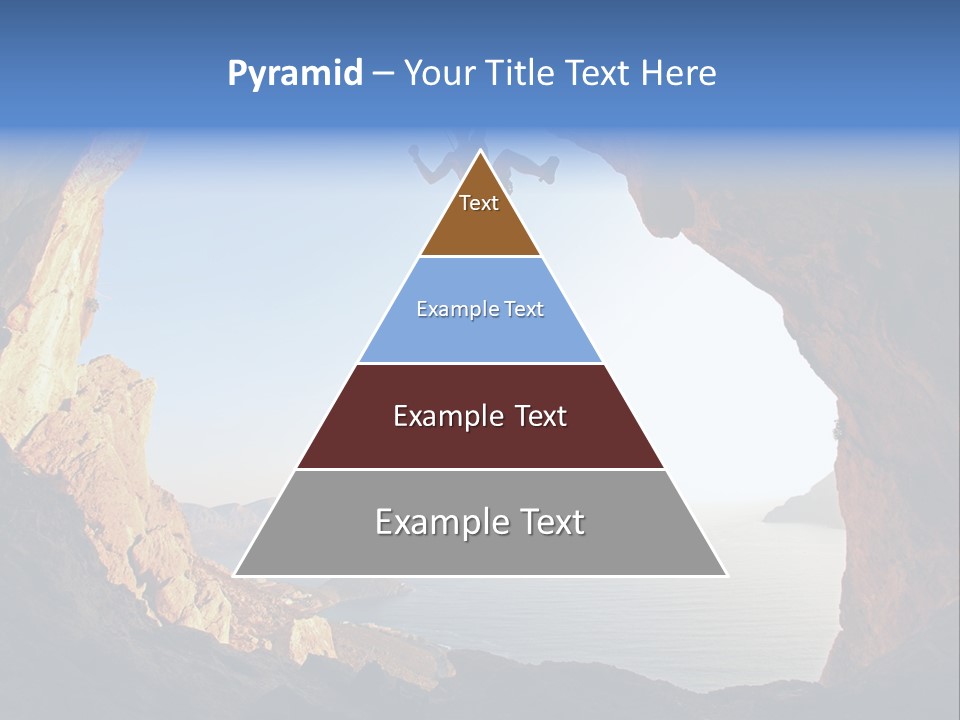 Pyramid – Your Title Text Here

Text

Example Text

Example Text

Example Text